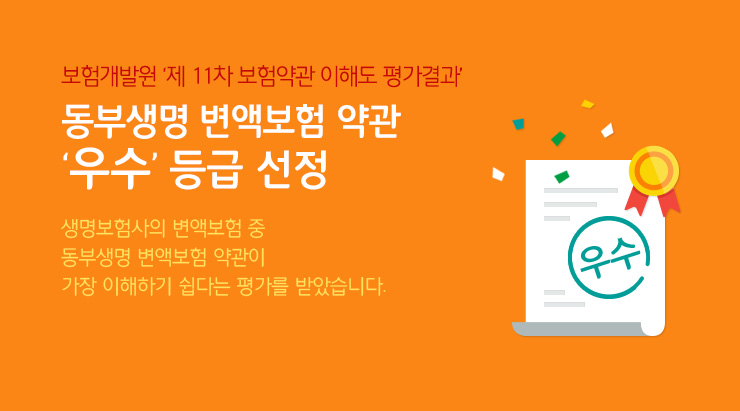 보험개발원 '제 11차 보험약관 이해도 평가결과'

동부생명 변액보험 약관
'우수' 등급 선정

생명보험사의 변액보험 중
동부생명 변액보험 약관이
가장 이해하기 쉽다는 평가를 받았습니다.

우수